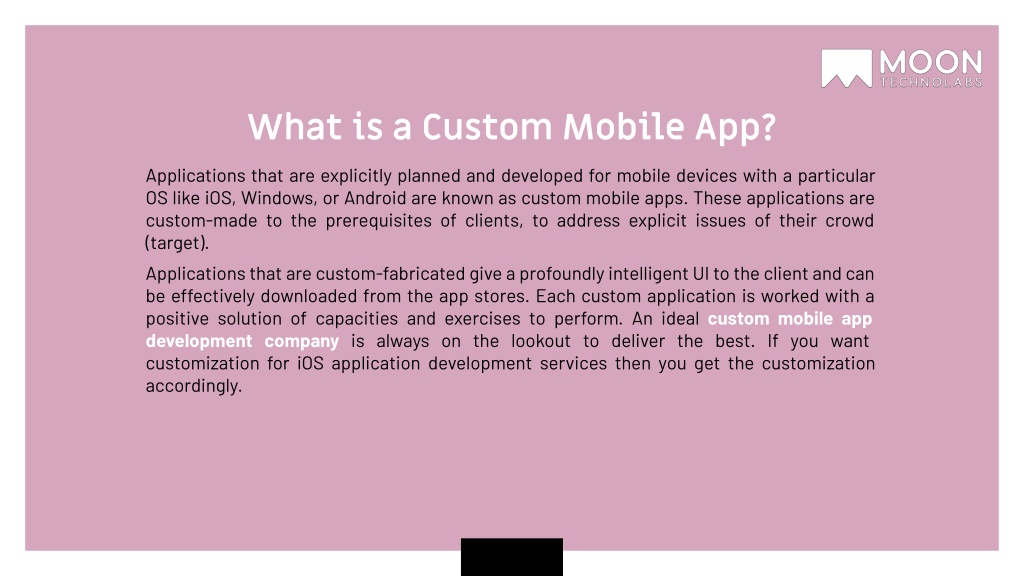 MOON
TECHNOLABS

What is a Custom Mobile App?

Applications that are explicitly planned and developed for mobile devices with a particular OS like iOS, Windows, or Android are known as custom mobile apps. These applications are custom-made to the prerequisites of clients, to address explicit issues of their crowd (target).

Applications that are custom-fabricated give a profoundly intelligent UI to the client and can be effectively downloaded from the app stores. Each custom application is worked with a positive solution of capacities and exercises to perform. An ideal custom mobile app development company is always on the lookout to deliver the best. If you want customization for iOS application development services then you get the customization accordingly.